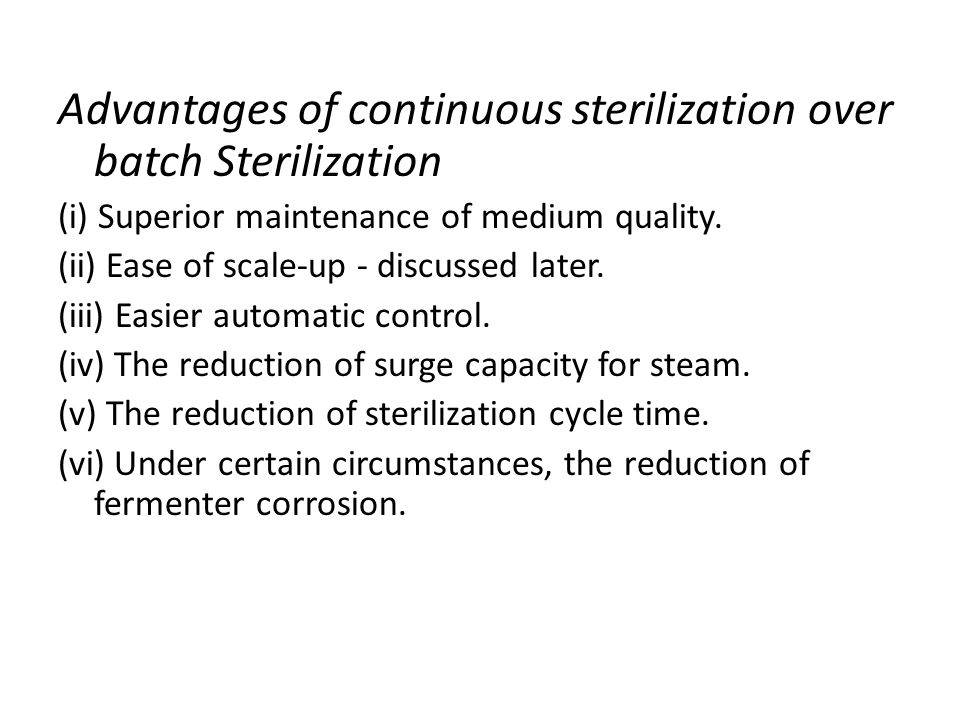 Advantages of continuous sterilization over batch Sterilization

(i) Superior maintenance of medium quality.

(ii) Ease of scale-up - discussed later.

(iii) Easier automatic control.

(iv) The reduction of surge capacity for steam.

(v) The reduction of sterilization cycle time.

(vi) Under certain circumstances, the reduction of fermenter corrosion.